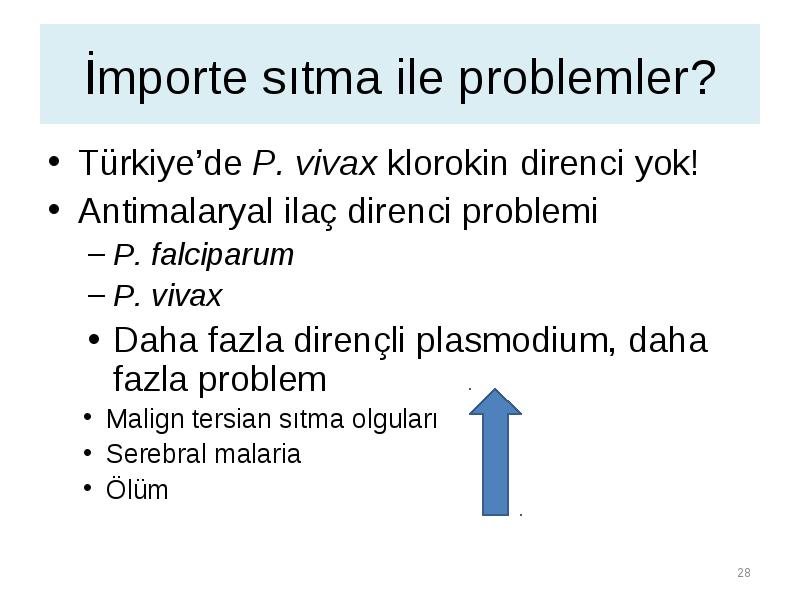 İmporte sıtma ile problemler?

• Türkiye'de P. vivax klorokin direnci yok!
• Antimalaryal ilaç direnci problemi
– P. falciparum
– P. vivax
• Daha fazla dirençli plasmodium, daha fazla problem
• Malign tersian sıtma olguları
• Serebral malaria
• Ölüm

28